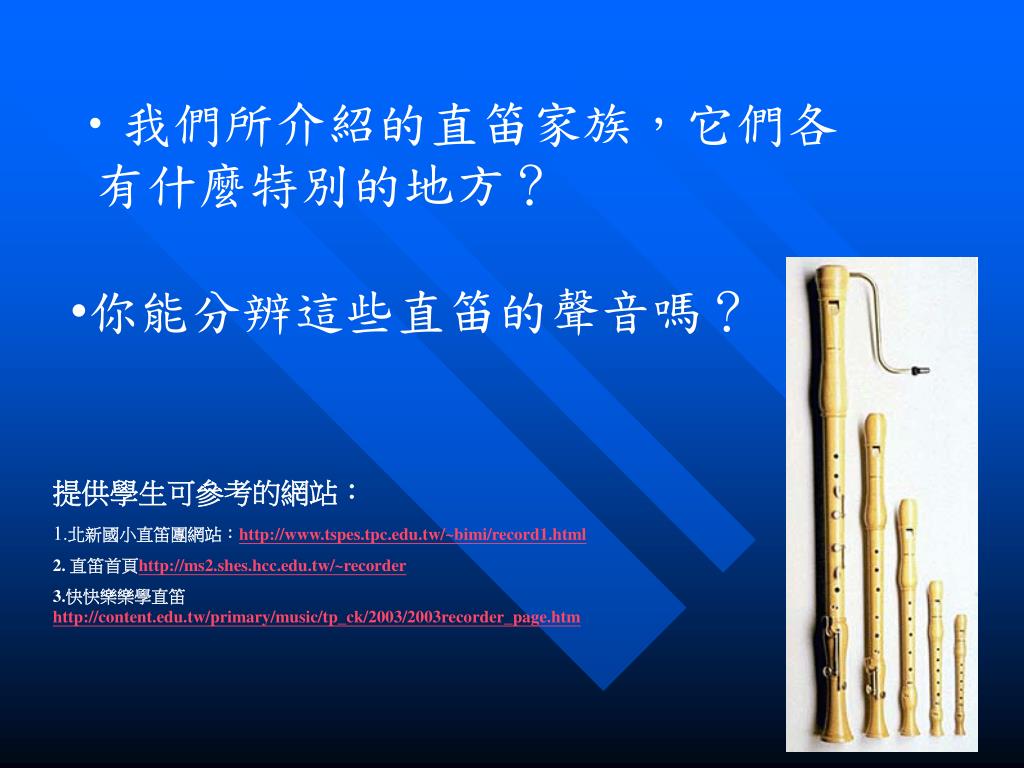 • 我們所介紹的直笛家族，它們各有什麼特別的地方？

•你能分辨這些直笛的聲音嗎？

提供學生可參考的網站：

1.北新國小直笛團網站：http://www.tspes.tpc.edu.tw/~bimi/record1.html

2. 直笛首頁http://ms2.shes.hcc.edu.tw/~recorder

3.快快樂樂學直笛 http://content.edu.tw/primary/music/tp_ck/2003/2003recorder_page.htm